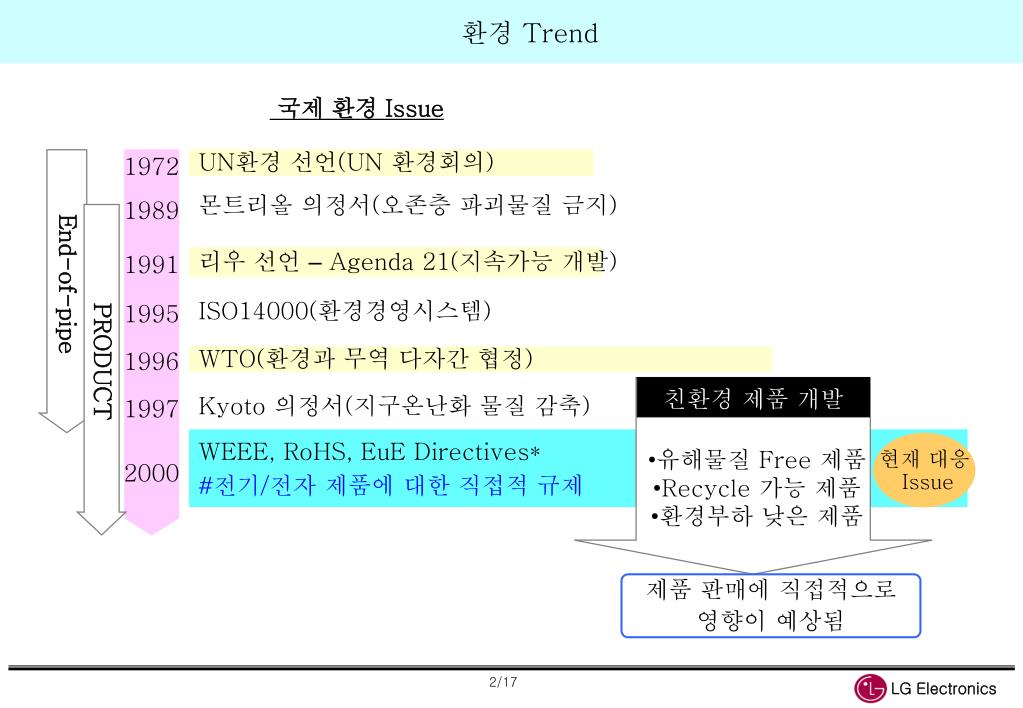 환경 Trend

국제 환경 Issue

End-of-pipe

PRODUCT

1972 UN환경 선언(UN 환경회의)

1989 몬트리올 의정서(오존층 파괴물질 금지)

1991 리우 선언 – Agenda 21(지속가능 개발)

1995 ISO14000(환경경영시스템)

1996 WTO(환경과 무역 다자간 협정)

1997 Kyoto 의정서(지구온난화 물질 감축)

2000 WEEE, RoHS, EuE Directives* #전기/전자 제품에 대한 직접적 규제

친환경 제품 개발

•유해물질 Free 제품
•Recycle 가능 제품
•환경부하 낮은 제품

현재 대응 Issue

제품 판매에 직접적으로 영향이 예상됨

2/17

LG Electronics